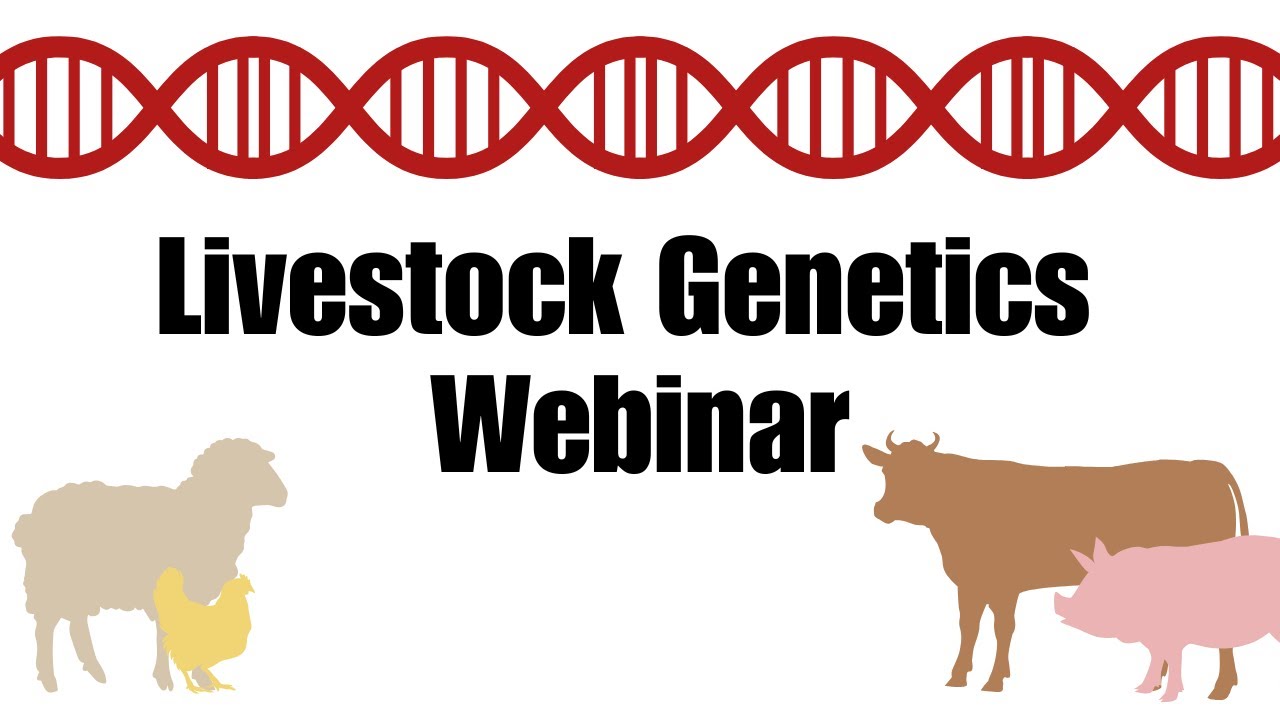 Livestock Genetics
Webinar